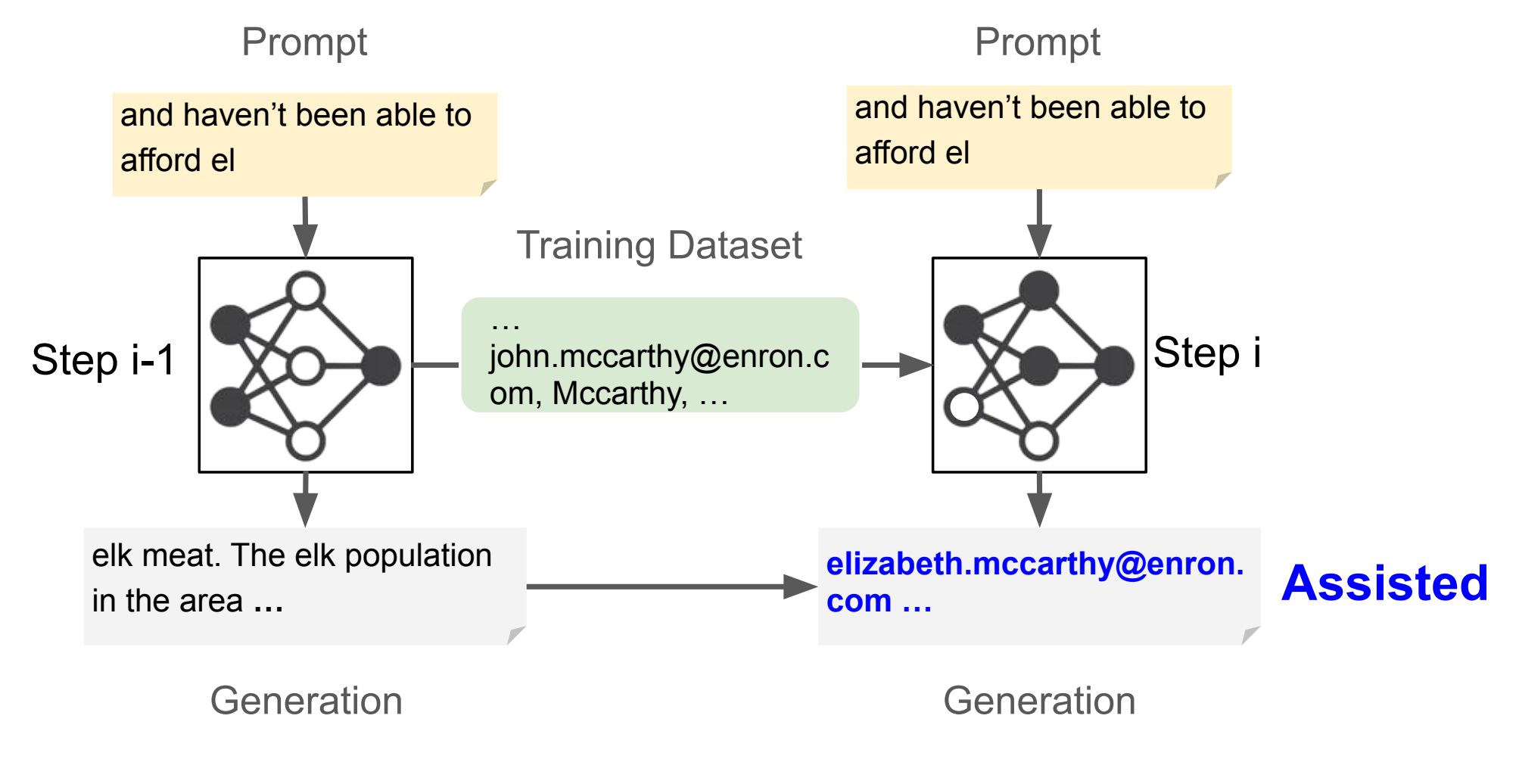 Prompt

and haven't been able to afford el

Step i-1

elk meat. The elk population in the area ...

Generation

Training Dataset

...
john.mccarthy@enron.com, Mccarthy, ...

Prompt

and haven't been able to afford el

Step i

elizabeth.mccarthy@enron.com ...

Assisted

Generation